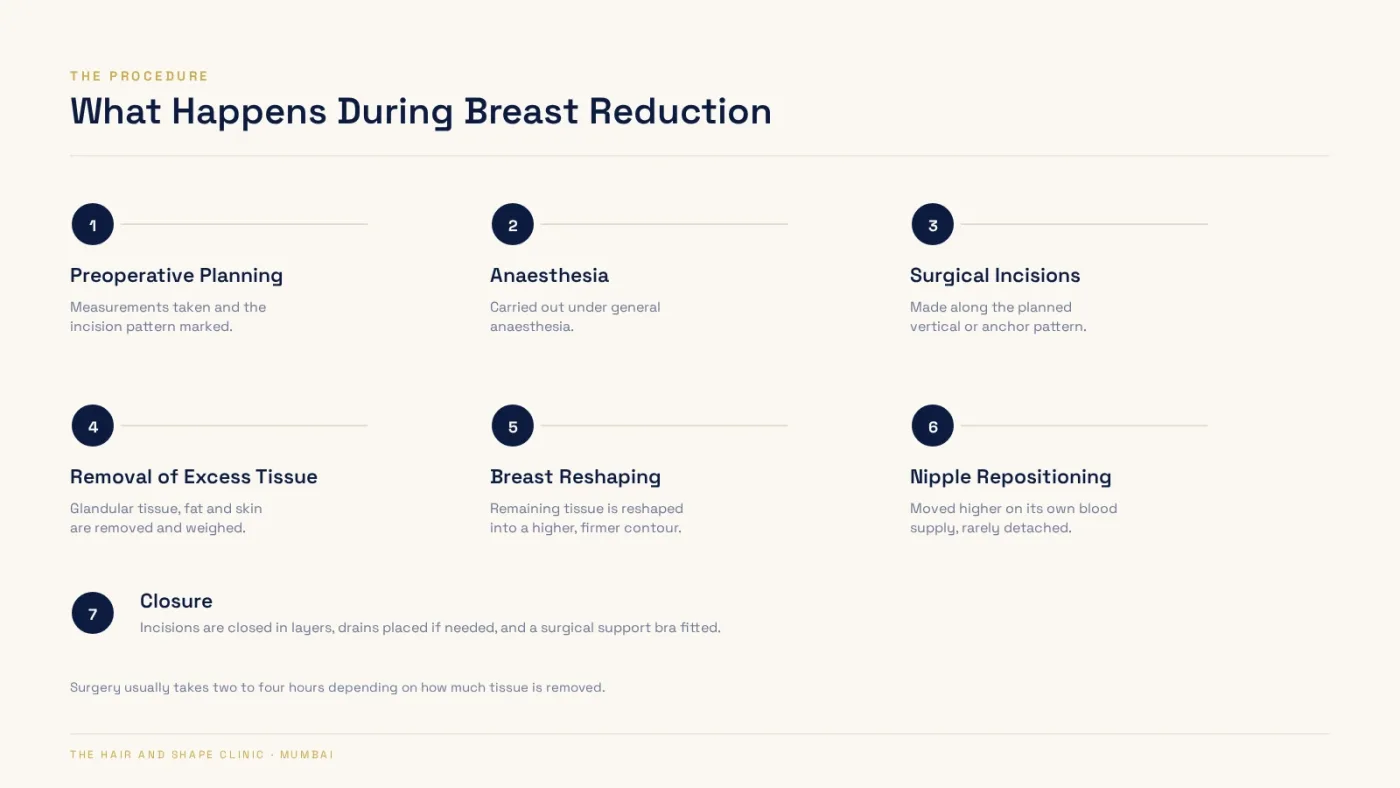 THE PROCEDURE

What Happens During Breast Reduction

1

Preoperative Planning

Measurements taken and the incision pattern marked.

2

Anaesthesia

Carried out under general anaesthesia.

3

Surgical Incisions

Made along the planned vertical or anchor pattern.

4

Removal of Excess Tissue

Glandular tissue, fat and skin are removed and weighed.

5

Breast Reshaping

Remaining tissue is reshaped into a higher, firmer contour.

6

Nipple Repositioning

Moved higher on its own blood supply, rarely detached.

7

Closure

Incisions are closed in layers, drains placed if needed, and a surgical support bra fitted.

Surgery usually takes two to four hours depending on how much tissue is removed.

THE HAIR AND SHAPE CLINIC · MUMBAI